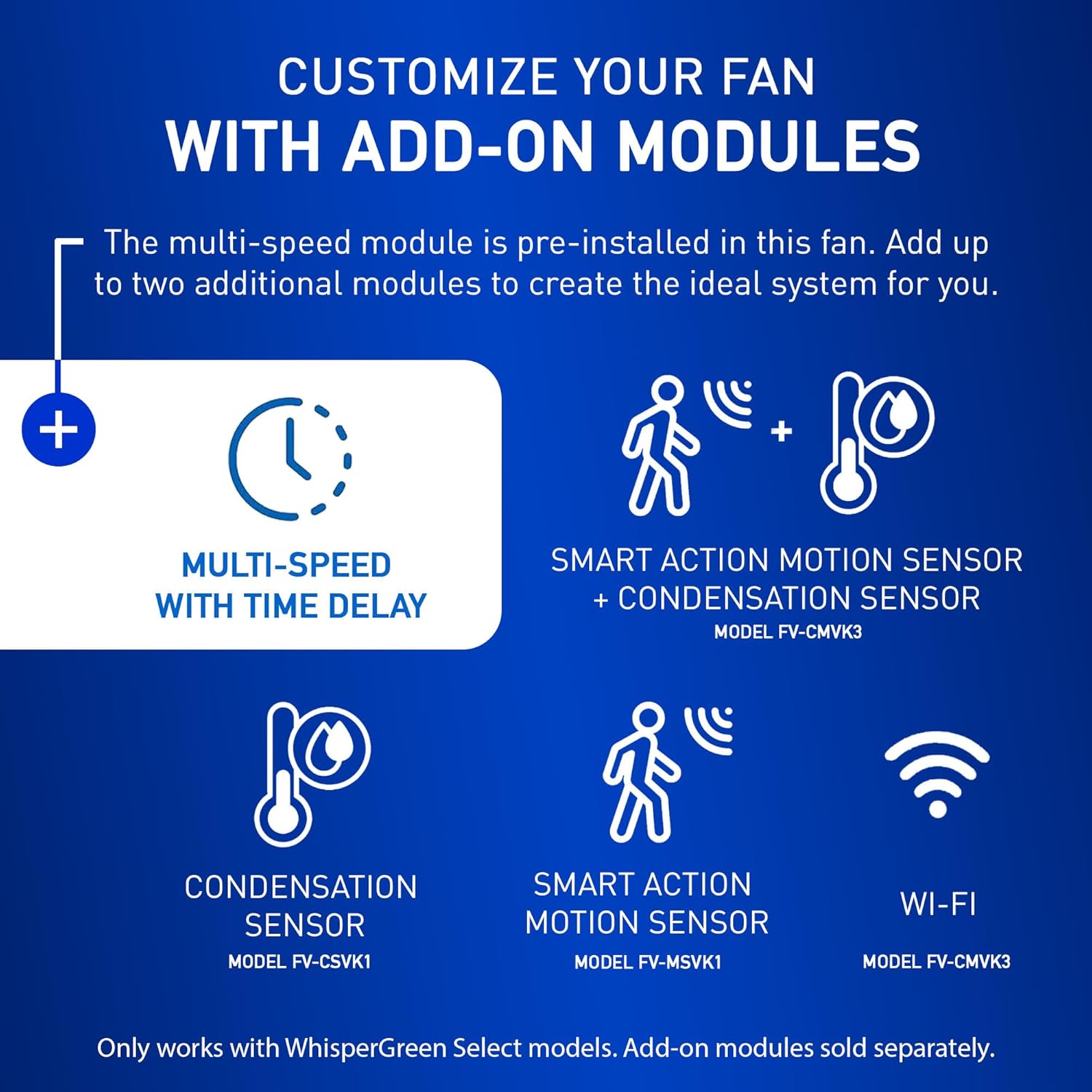 CUSTOMIZE YOUR FAN
WITH ADD-ON MODULES

The multi-speed module is pre-installed in this fan. Add up to two additional modules to create the ideal system for you.

+

MULTI-SPEED
WITH TIME DELAY

+

SMART ACTION MOTION SENSOR
+ CONDENSATION SENSOR
MODEL FV-CMVK3

CONDENSATION
SENSOR
MODEL FV-CSVK1

SMART ACTION
MOTION SENSOR
MODEL FV-MSVK1

WI-FI
MODEL FV-CMVK3

Only works with WhisperGreen Select models. Add-on modules sold separately.